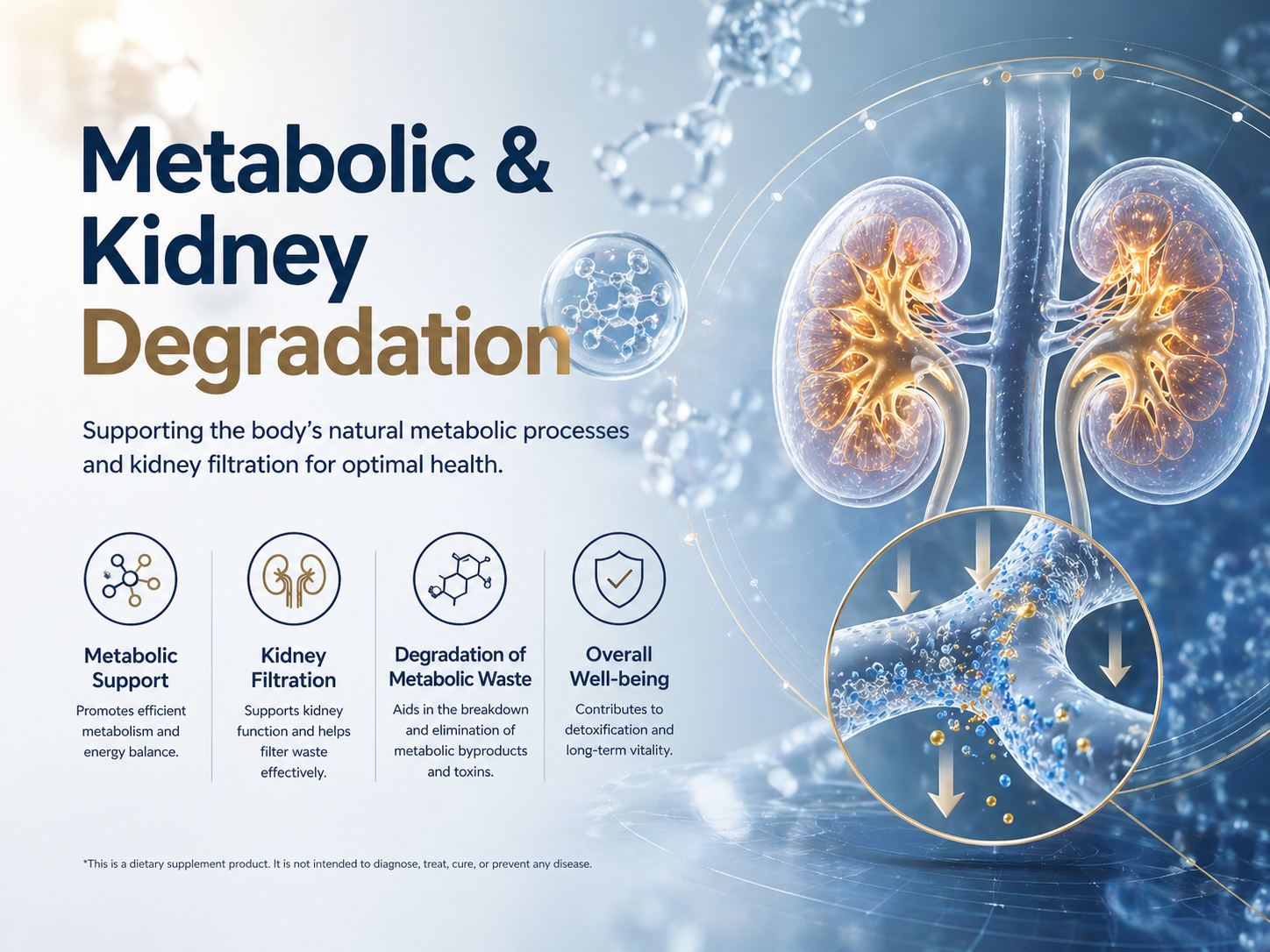 Metabolic & Kidney Degradation

Supporting the body's natural metabolic processes and kidney filtration for optimal health.

Metabolic Support
Promotes efficient metabolism and energy balance.

Kidney Filtration
Supports kidney function and helps filter waste effectively.

Degradation of Metabolic Waste
Aids in the breakdown and elimination of metabolic byproducts and toxins.

Overall Well-being
Contributes to detoxification and long-term vitality.

*This is a dietary supplement product. It is not intended to diagnose, treat, cure, or prevent any disease.